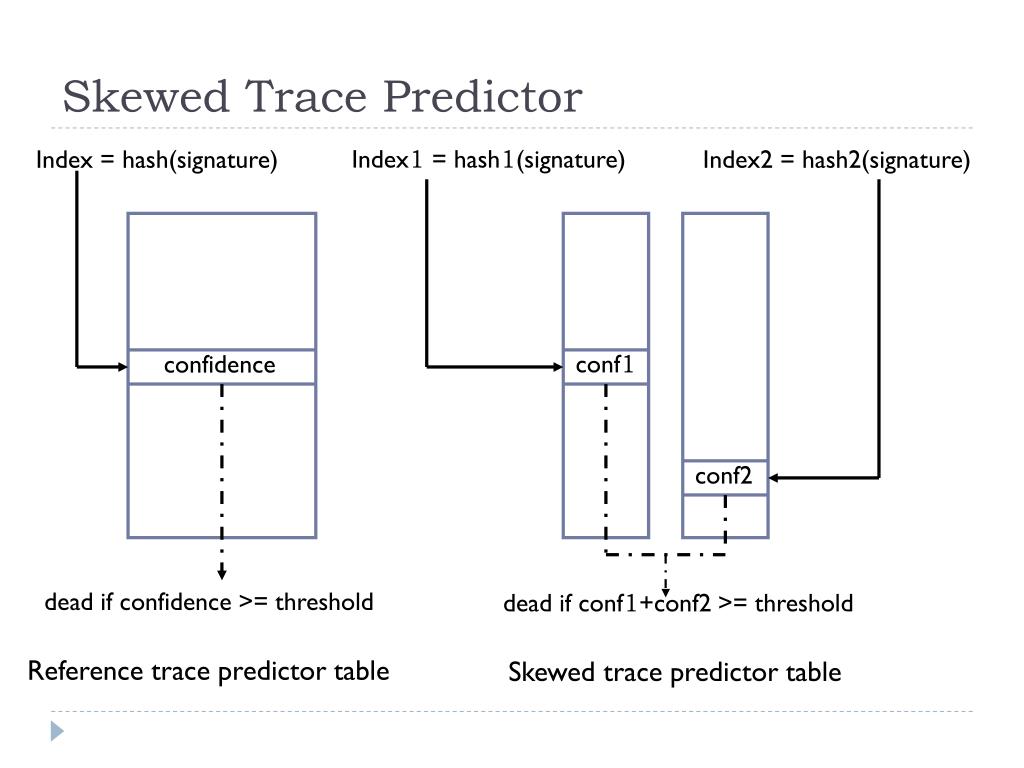 Skewed Trace Predictor

Index = hash(signature)

Index1 = hash1(signature)

Index2 = hash2(signature)

confidence

conf1

conf2

dead if confidence >= threshold

dead if conf1+conf2 >= threshold

Reference trace predictor table

Skewed trace predictor table